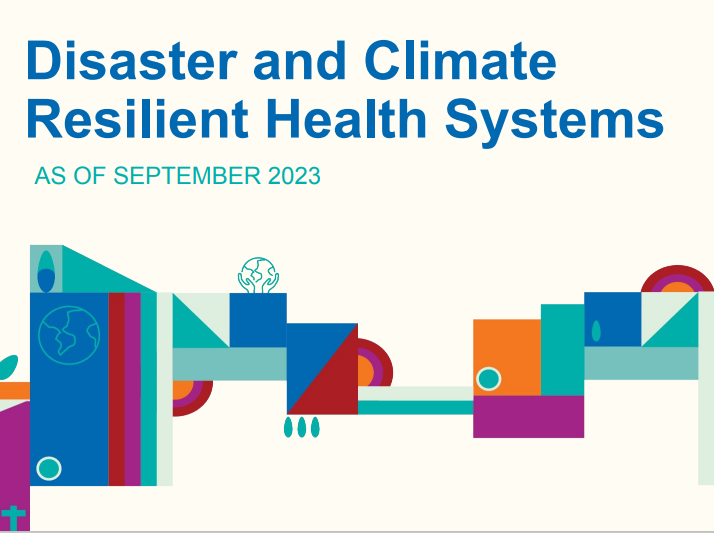 Disaster and Climate Resilient Health Systems

AS OF SEPTEMBER 2023